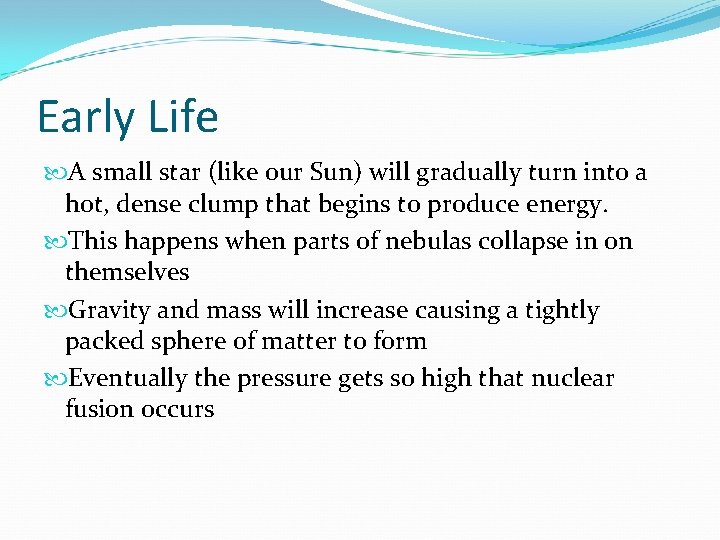 Early Life

A small star (like our Sun) will gradually turn into a hot, dense clump that begins to produce energy.

This happens when parts of nebulas collapse in on themselves

Gravity and mass will increase causing a tightly packed sphere of matter to form

Eventually the pressure gets so high that nuclear fusion occurs